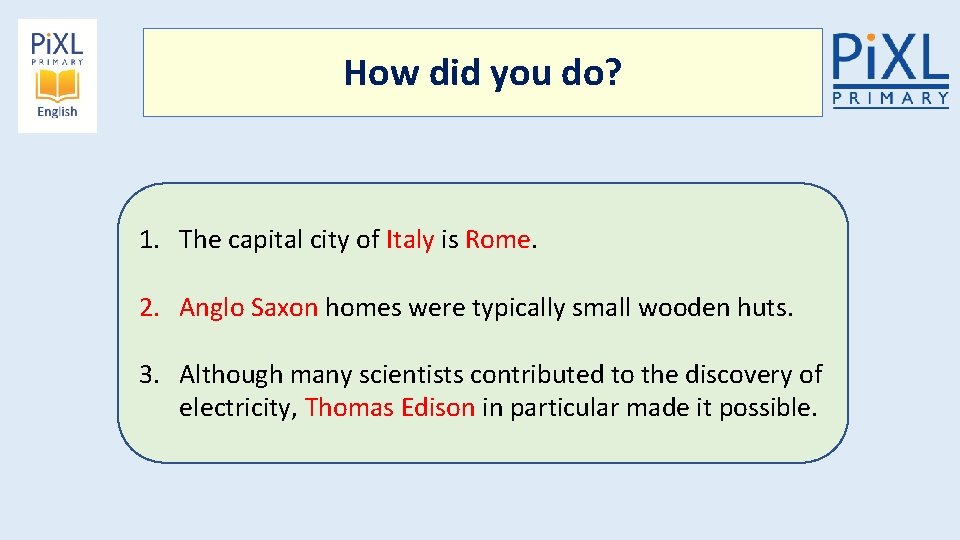 PiXL
PRIMARY
English

How did you do?

PiXL
PRIMARY

1. The capital city of Italy is Rome.

2. Anglo Saxon homes were typically small wooden huts.

3. Although many scientists contributed to the discovery of electricity, Thomas Edison in particular made it possible.